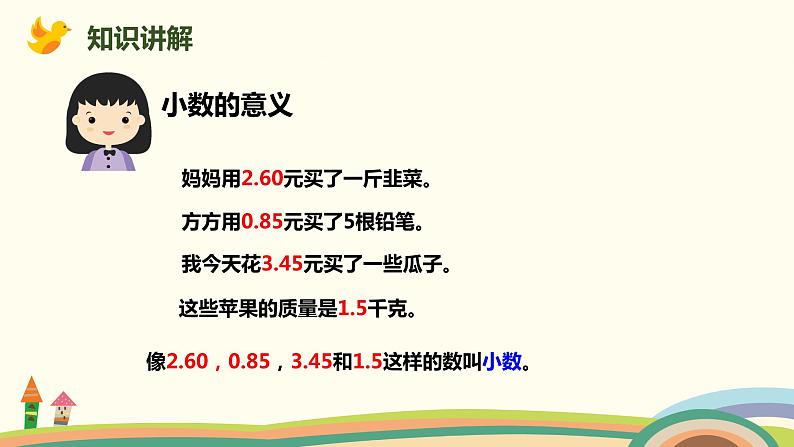 知识讲解

小数的意义

妈妈用2.60元买了一斤韭菜。

方方用0.85元买了5根铅笔。

我今天花3.45元买了一些瓜子。

这些苹果的质量是1.5千克。

像2.60，0.85，3.45和1.5这样的数叫小数。